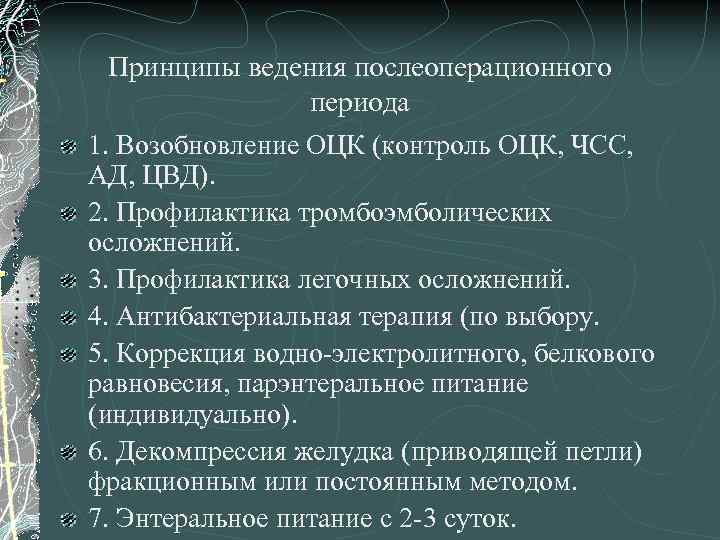 Принципы ведения послеоперационного периода

1. Возобновление ОЦК (контроль ОЦК, ЧСС, АД, ЦВД).

2. Профилактика тромбоэмболических осложнений.

3. Профилактика легочных осложнений.

4. Антибактериальная терапия (по выбору.

5. Коррекция водно-электролитного, белкового равновесия, парэнтеральное питание (индивидуально).

6. Декомпрессия желудка (приводящей петли) фракционным или постоянным методом.

7. Энтеральное питание с 2-3 суток.